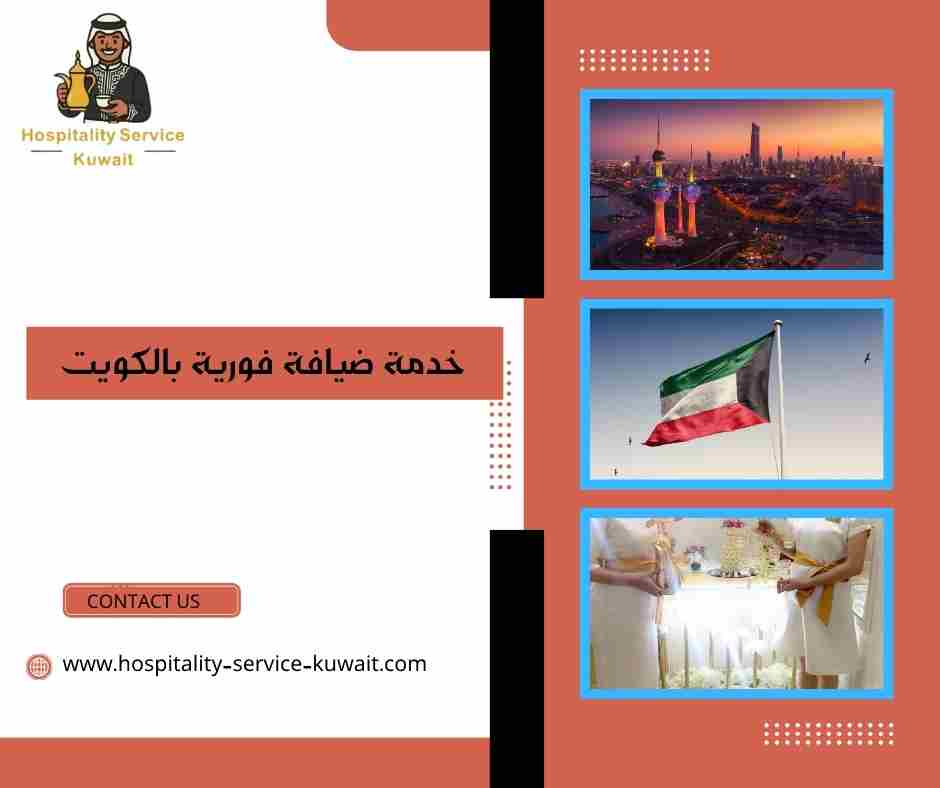 Hospitality Service
Kuwait

خدمة ضيافة فورية بالكويت

CONTACT US

www.hospitality-service-kuwait.com